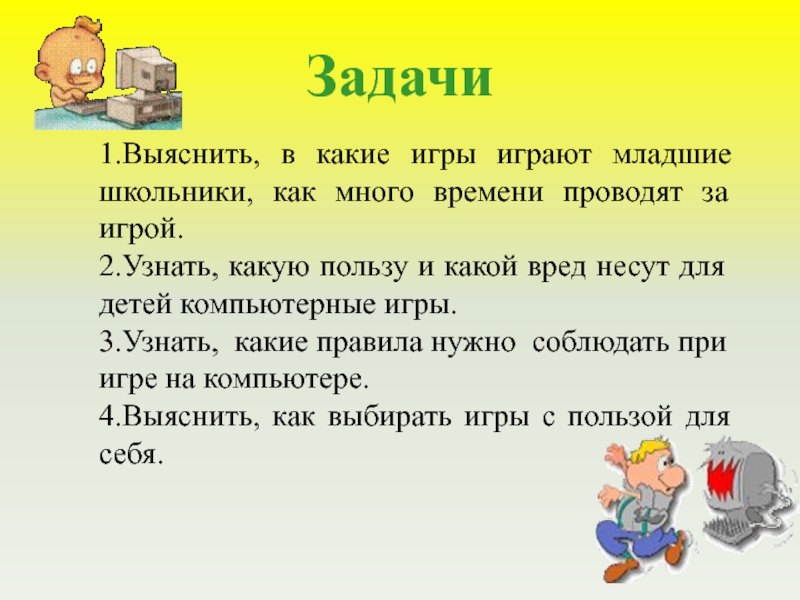 Задачи

1.Выяснить, в какие игры играют младшие школьники, как много времени проводят за игрой.

2.Узнать, какую пользу и какой вред несут для детей компьютерные игры.

3.Узнать, какие правила нужно соблюдать при игре на компьютере.

4.Выяснить, как выбирать игры с пользой для себя.